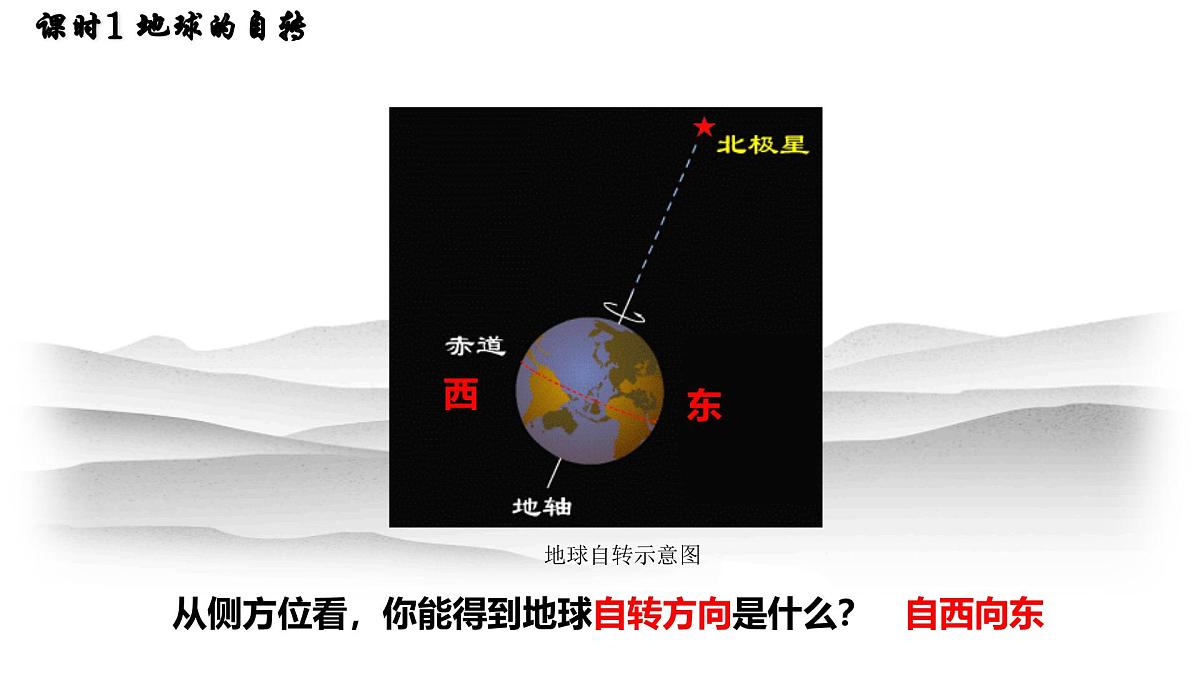 课时1 地球的自转

北极星

赤道

西

东

地轴

地球自转示意图

从侧方位看，你能得到地球自转方向是什么？ 自西向东